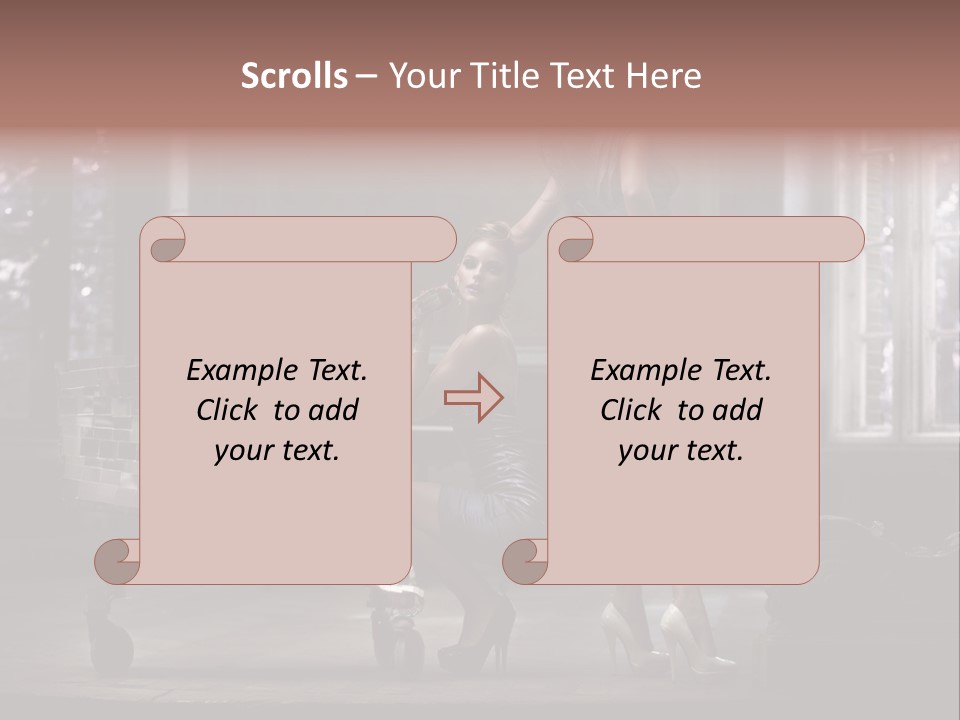 Scrolls – Your Title Text Here

Example Text.
Click to add
your text.

Example Text.
Click to add
your text.